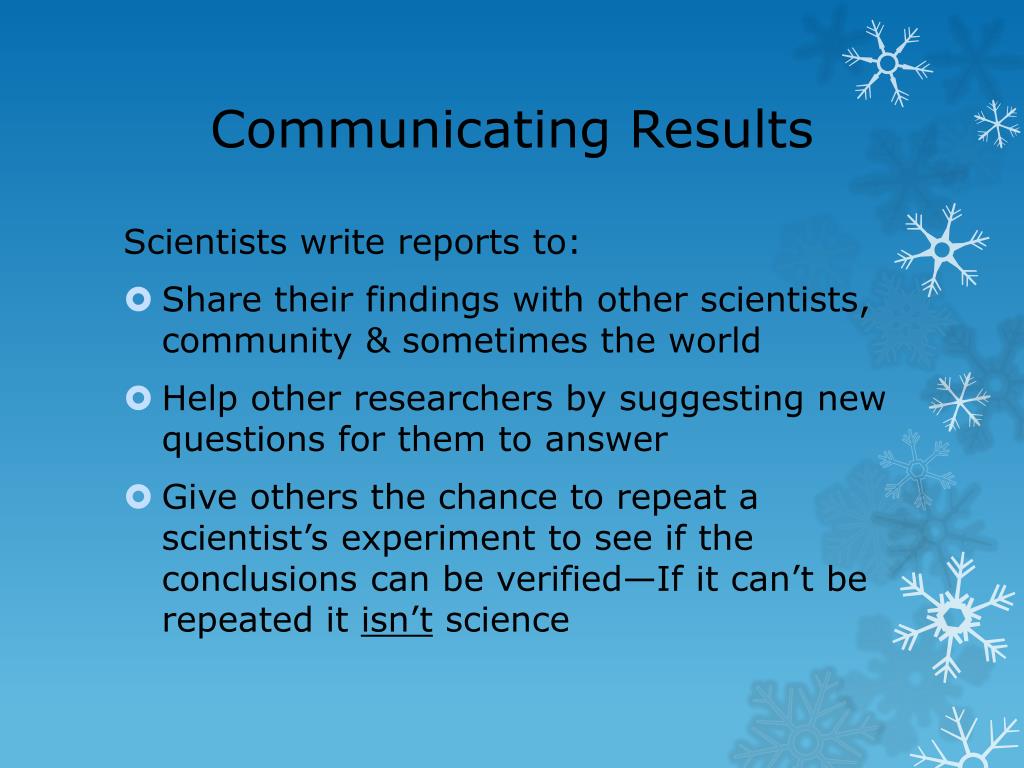 Communicating Results

Scientists write reports to:

Share their findings with other scientists, community & sometimes the world

Help other researchers by suggesting new questions for them to answer

Give others the chance to repeat a scientist’s experiment to see if the conclusions can be verified—If it can’t be repeated it isn’t science